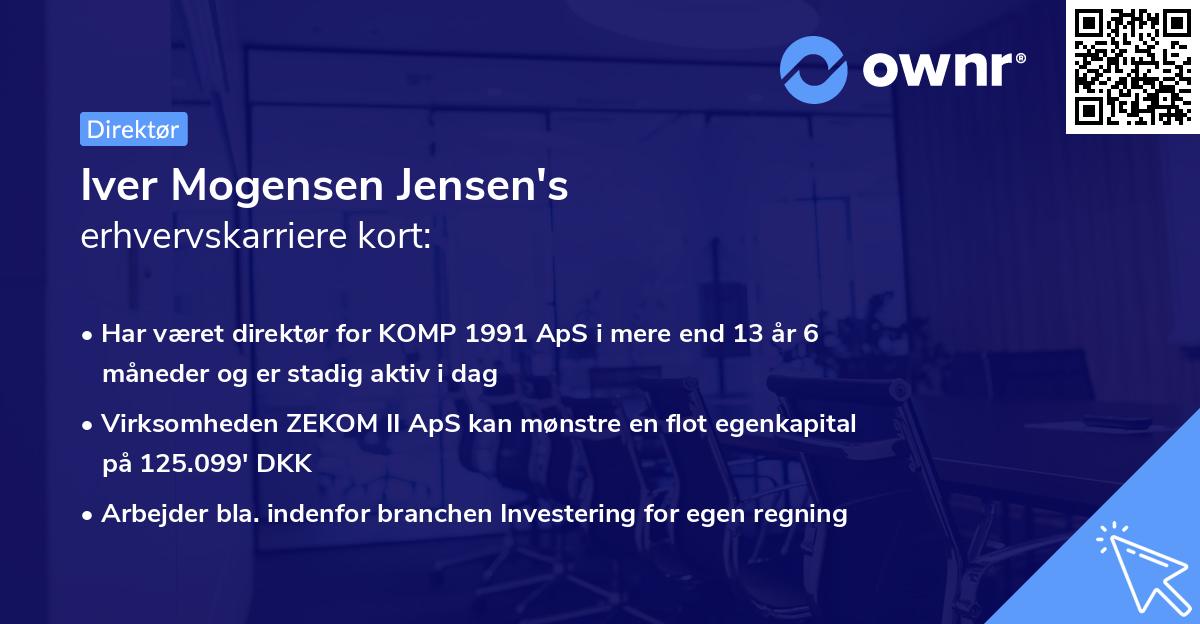 ownr®

Direktør

Iver Mogensen Jensen's
erhvervskarriere kort:

• Har været direktør for KOMP 1991 ApS i mere end 13 år 6 måneder og er stadig aktiv i dag

• Virksomheden ZEKOM II ApS kan mønstre en flot egenkapital på 125.099' DKK

• Arbejder bla. indenfor branchen Investering for egen regning